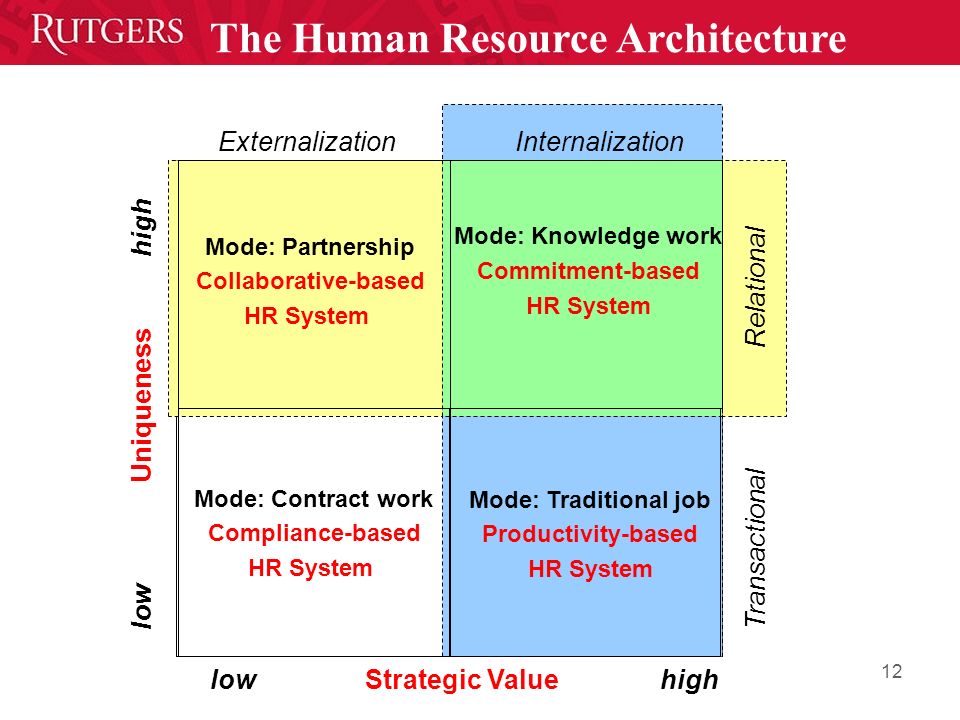 RUTGERS The Human Resource Architecture

Externalization

Internalization

high

Uniqueness

low

Mode: Partnership
Collaborative-based
HR System

Mode: Knowledge work
Commitment-based
HR System

Relational

Mode: Contract work
Compliance-based
HR System

Mode: Traditional job
Productivity-based
HR System

Transactional

low

Strategic Value

high

12